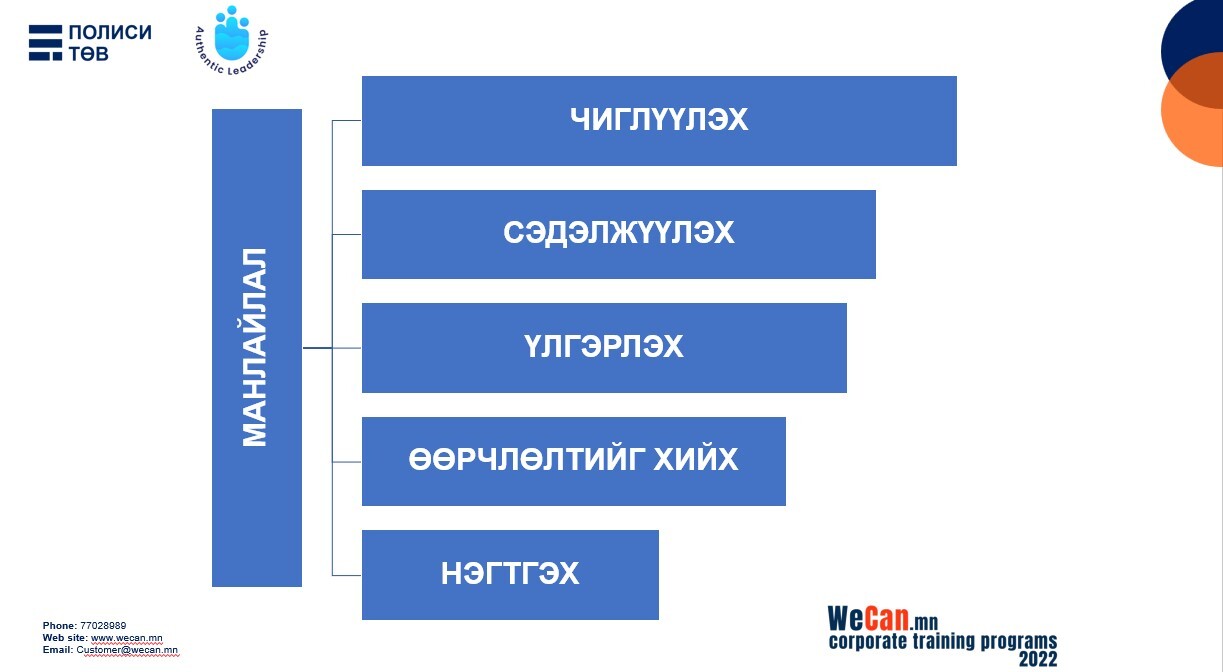 ПОЛИСИ ТӨВ

Authentic Leadership

МАНЛАЙЛАЛ

ЧИГЛҮҮЛЭХ

СЭДЭЛЖҮҮЛЭХ

ҮЛГЭРЛЭХ

ӨӨРЧЛӨЛТИЙГ ХИЙХ

НЭГТГЭХ

Phone: 77028989
Web site: www.wecan.mn
Email: Customer@wecan.mn

WeCan.mn
corporate training programs
2022